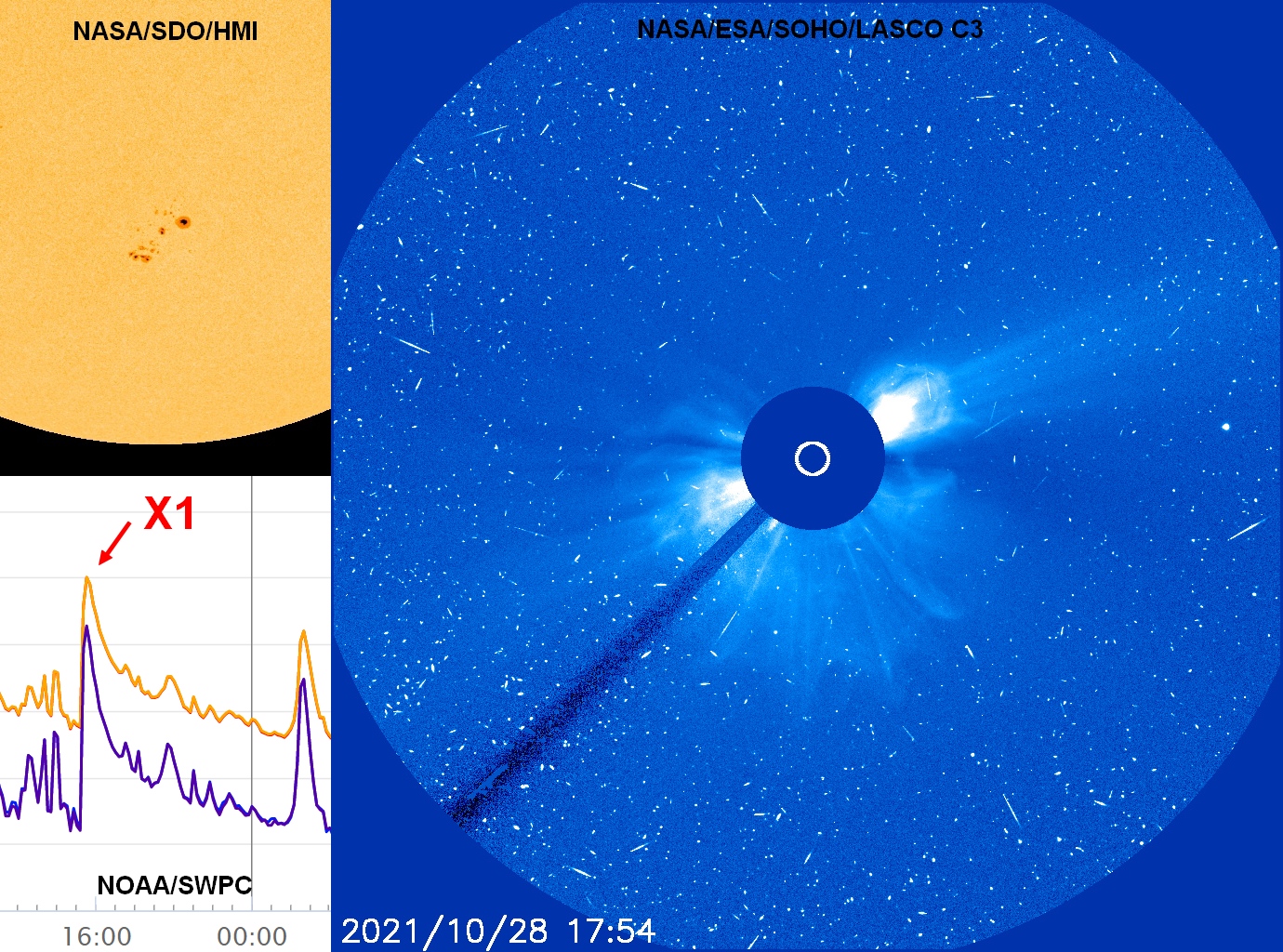 NASA/SDO/HMI

X1

NOAA/SWPC

16:00

00:00

NASA/ESA/SOHO/LASCO C3

2021/10/28 17:54